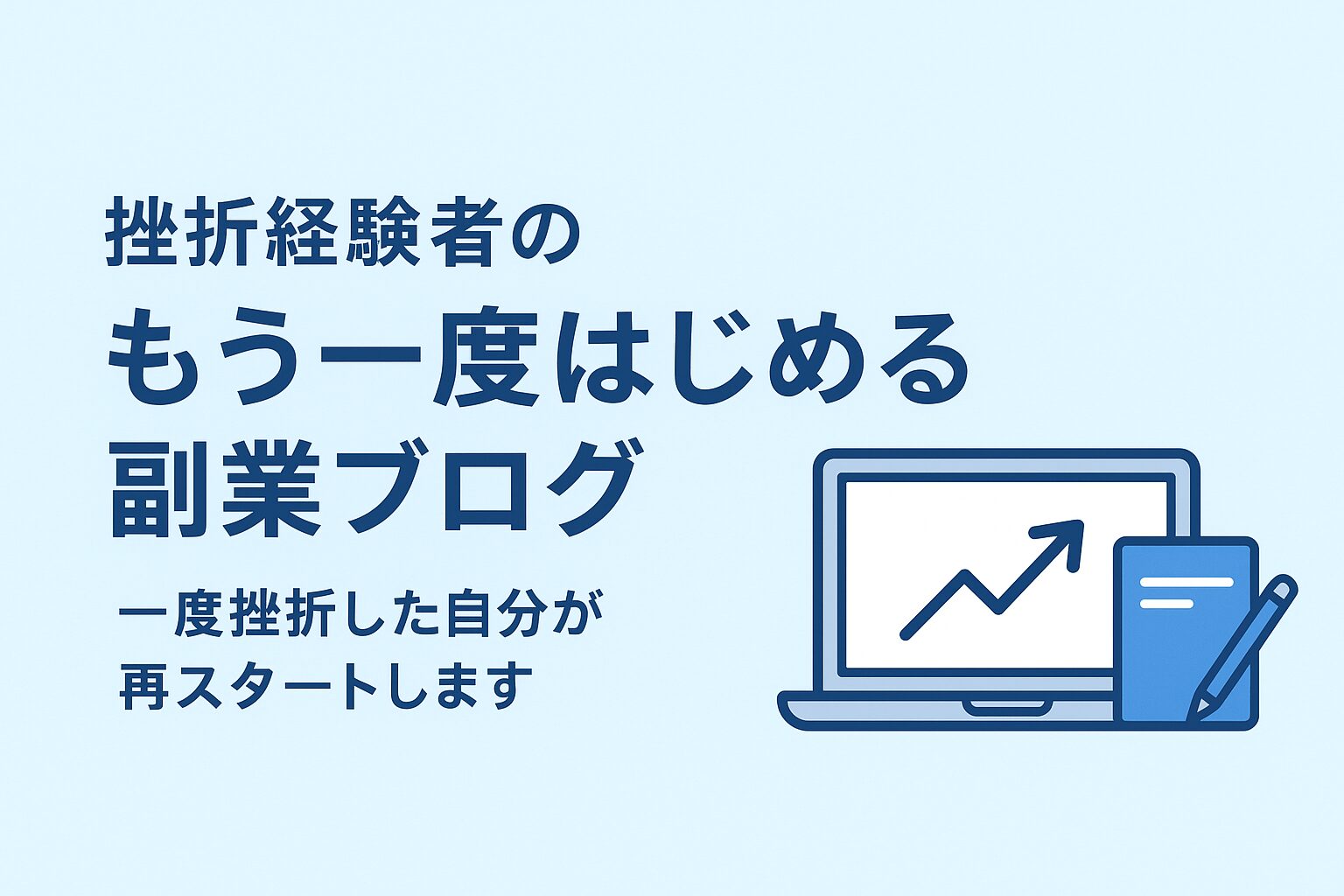 挫折経験者の
もう一度はじめる
副業ブログ

一度挫折した自分が
再スタートします